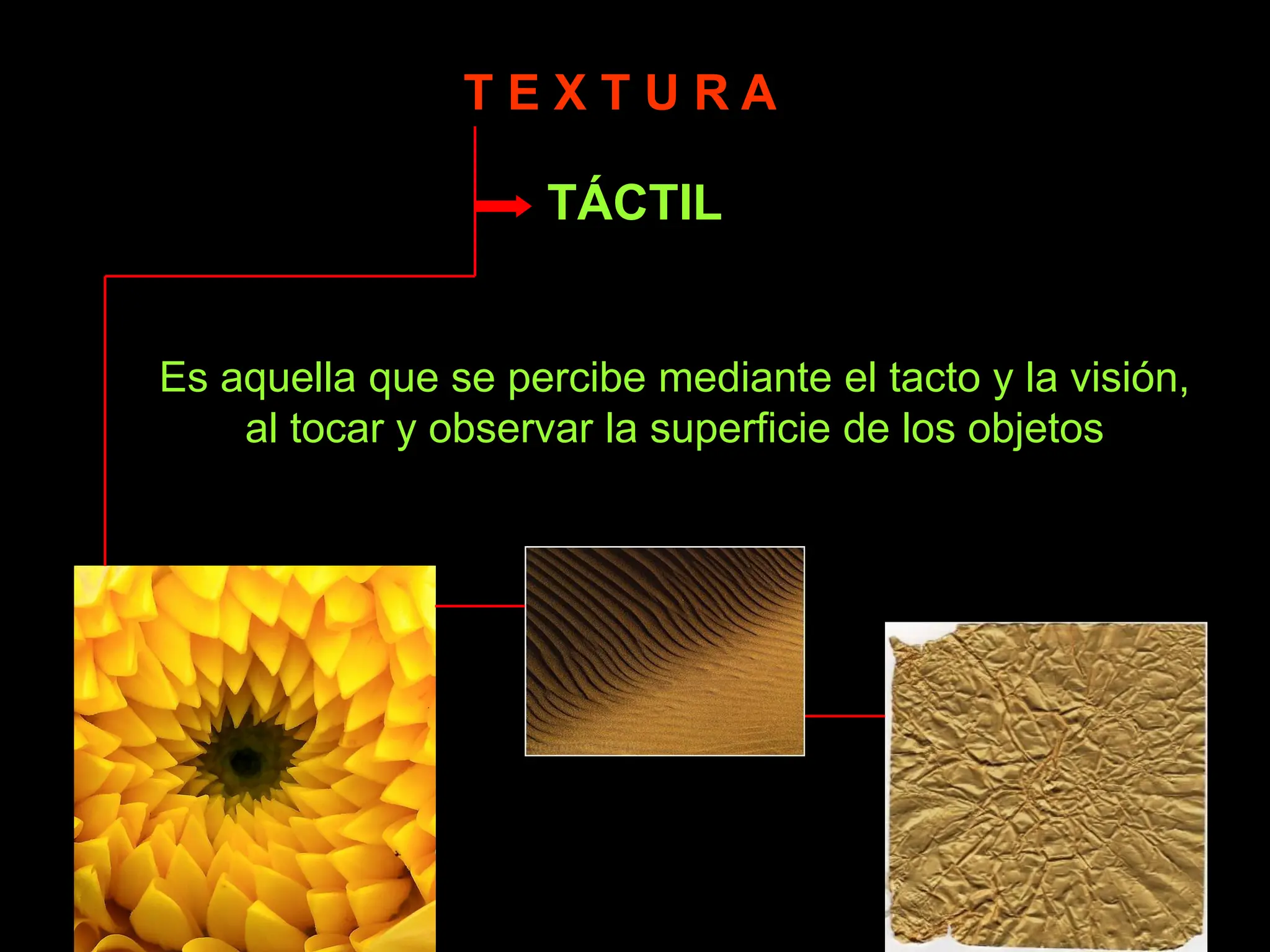 T E X T U R A

TÁCTIL

Es aquella que se percibe mediante el tacto y la visión, al tocar y observar la superficie de los objetos